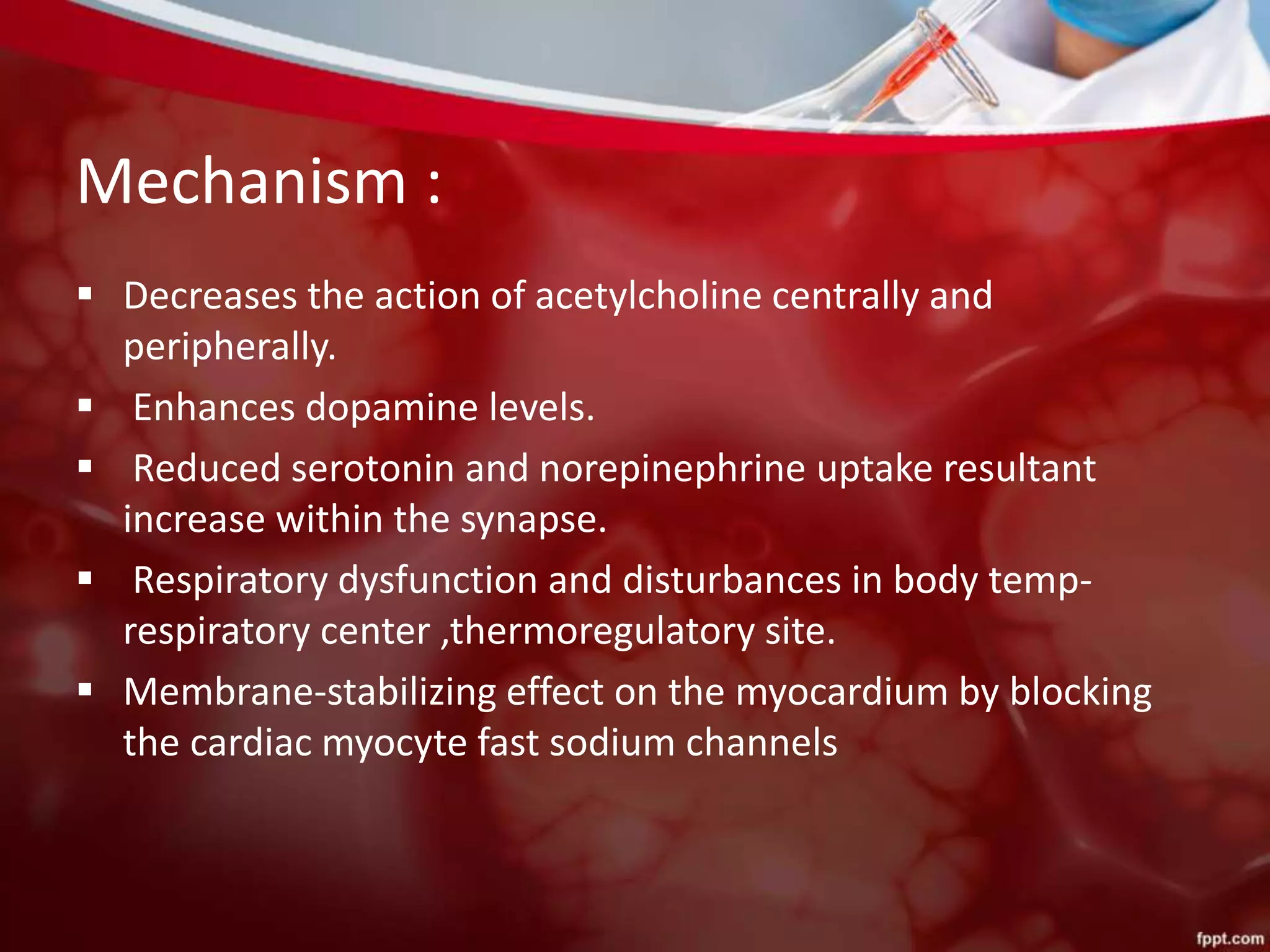 Mechanism :

▪ Decreases the action of acetylcholine centrally and peripherally.

▪ Enhances dopamine levels.

▪ Reduced serotonin and norepinephrine uptake resultant increase within the synapse.

▪ Respiratory dysfunction and disturbances in body temp- respiratory center ,thermoregulatory site.

▪ Membrane-stabilizing effect on the myocardium by blocking the cardiac myocyte fast sodium channels

fppt.com